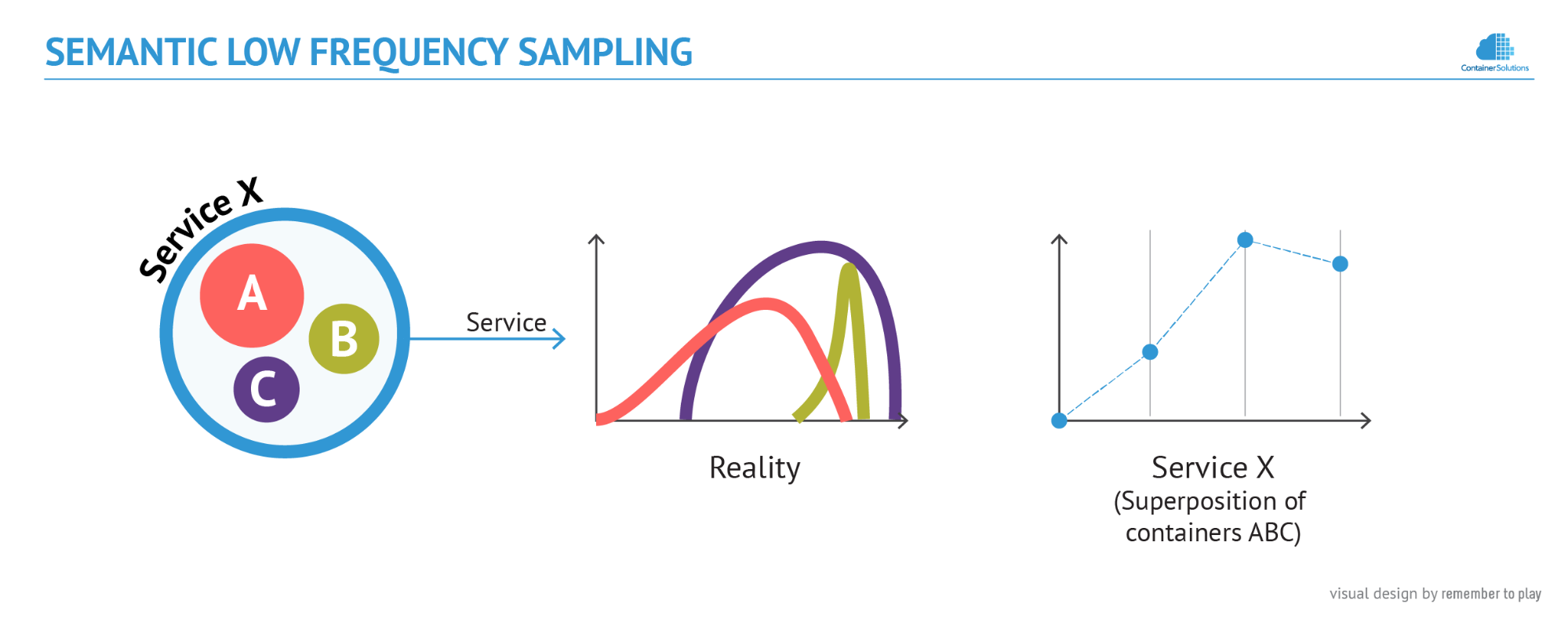 SEMANTIC LOW FREQUENCY SAMPLING

ContainerSolutions

Service X

A

B

C

Service

Reality

Service X
(Superposition of containers ABC)

visual design by remember to play